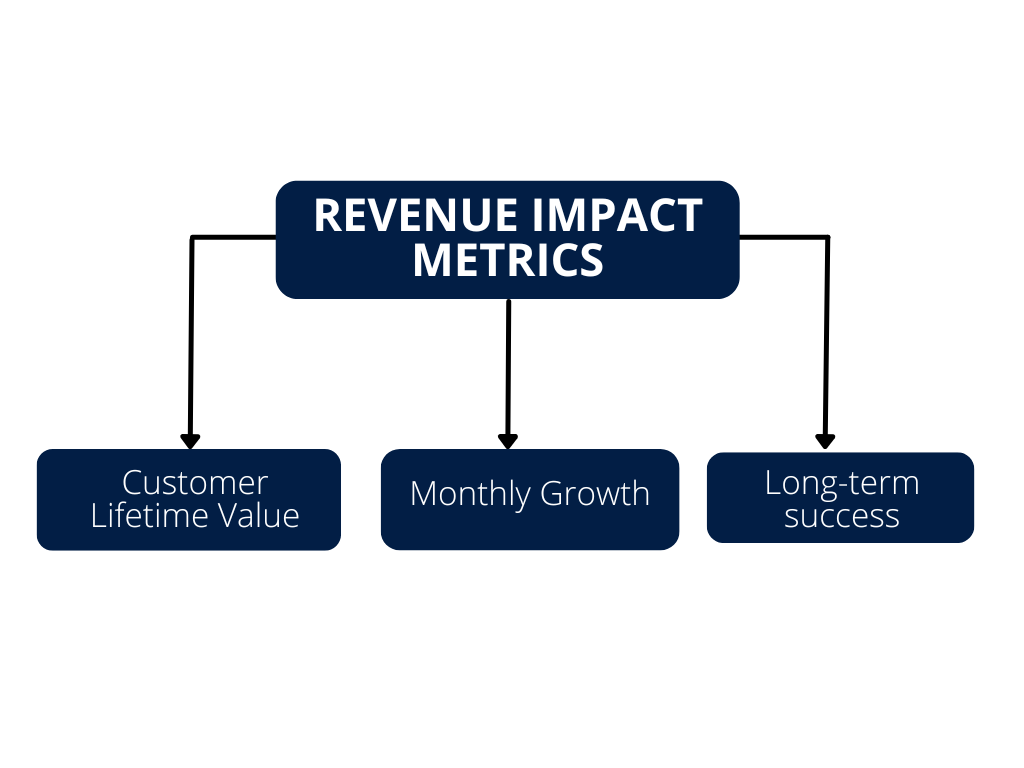 REVENUE IMPACT METRICS

Customer Lifetime Value

Monthly Growth

Long-term success